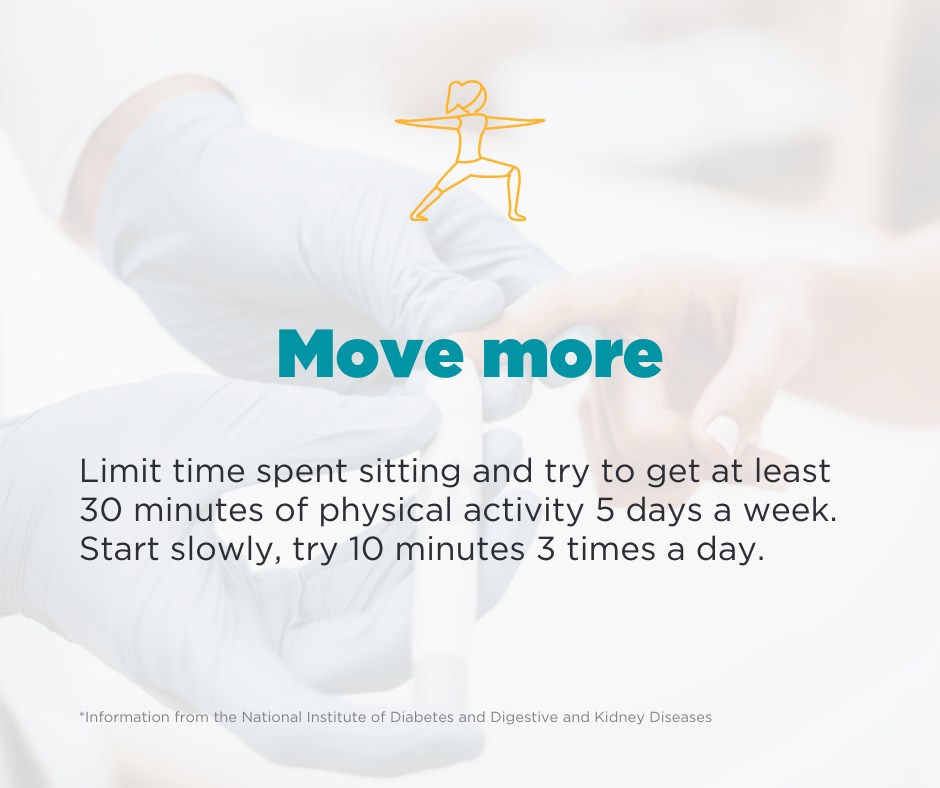 Move more

Limit time spent sitting and try to get at least 30 minutes of physical activity 5 days a week. Start slowly, try 10 minutes 3 times a day.

*Information from the National Institute of Diabetes and Digestive and Kidney Diseases